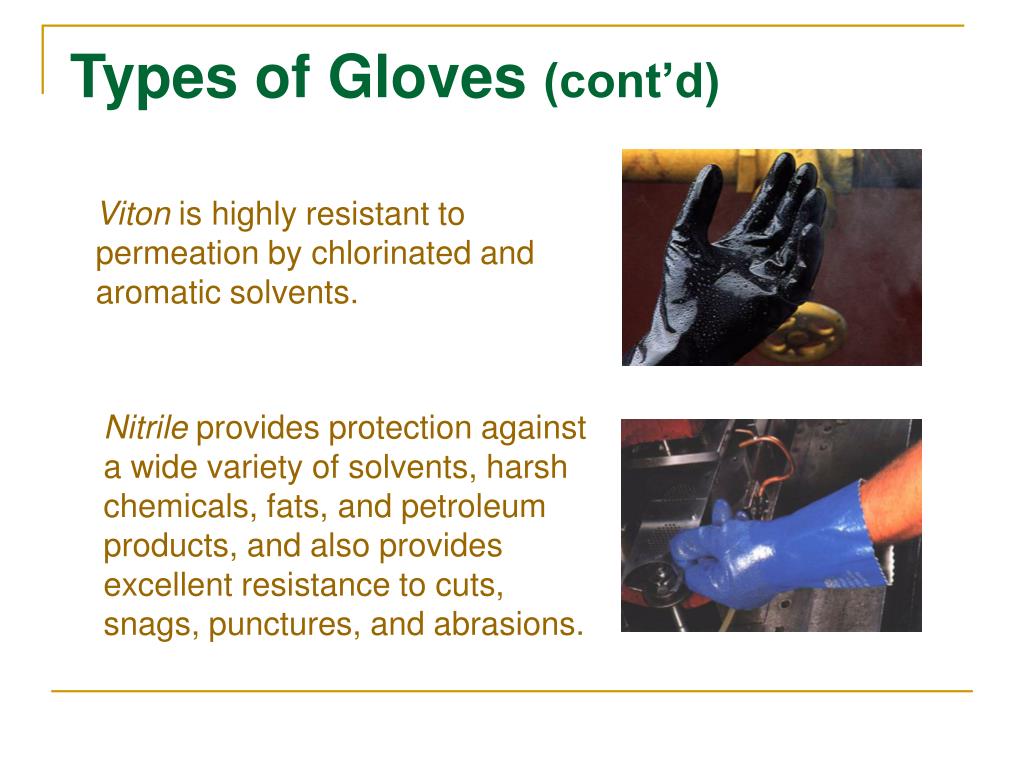 Types of Gloves (cont’d)

Viton is highly resistant to permeation by chlorinated and aromatic solvents.

Nitrile provides protection against a wide variety of solvents, harsh chemicals, fats, and petroleum products, and also provides excellent resistance to cuts, snags, punctures, and abrasions.